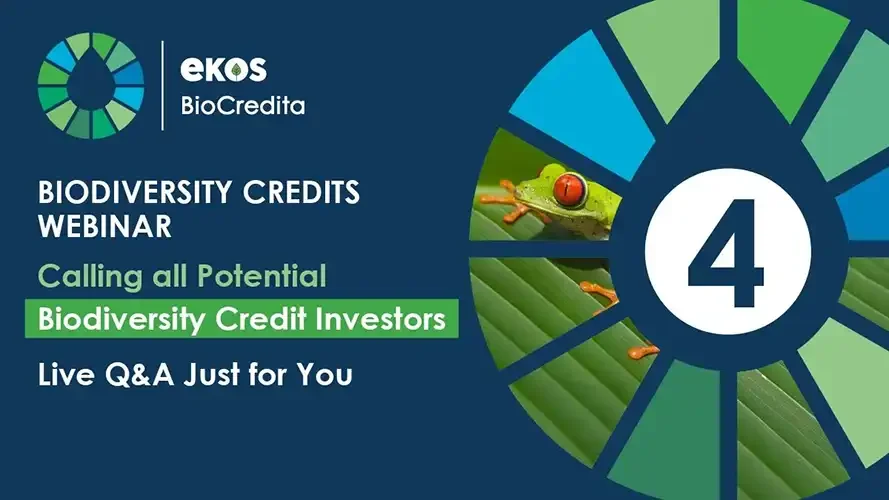 ekos
BioCredita

BIODIVERSITY CREDITS WEBINAR

Calling all Potential

Biodiversity Credit Investors

Live Q&A Just for You

4